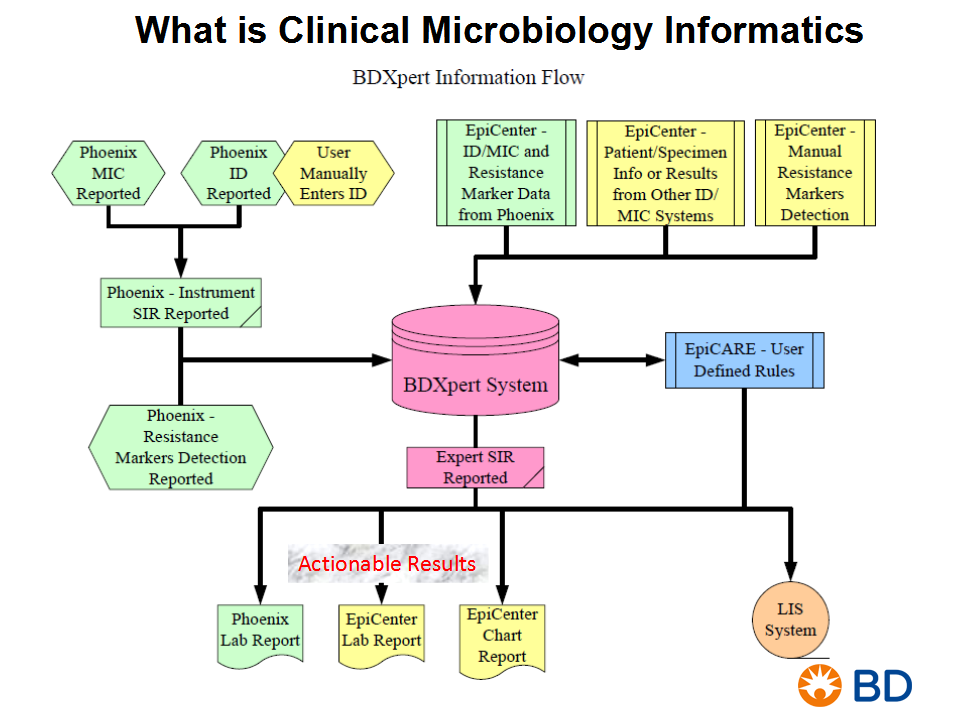 What is Clinical Microbiology Informatics

BDXpert Information Flow

Phoenix MIC Reported

Phoenix ID Reported

User Manually Enters ID

EpiCenter - ID/MIC and Resistance Marker Data from Phoenix

EpiCenter - Patient/Specimen Info or Results from Other ID/ MIC Systems

EpiCenter - Manual Resistance Markers Detection

Phoenix - Instrument SIR Reported

BDXpert System

EpiCARE - User Defined Rules

Phoenix - Resistance Markers Detection Reported

Expert SIR Reported

Actionable Results

Phoenix Lab Report

EpiCenter Lab Report

EpiCenter Chart Report

LIS System

BD